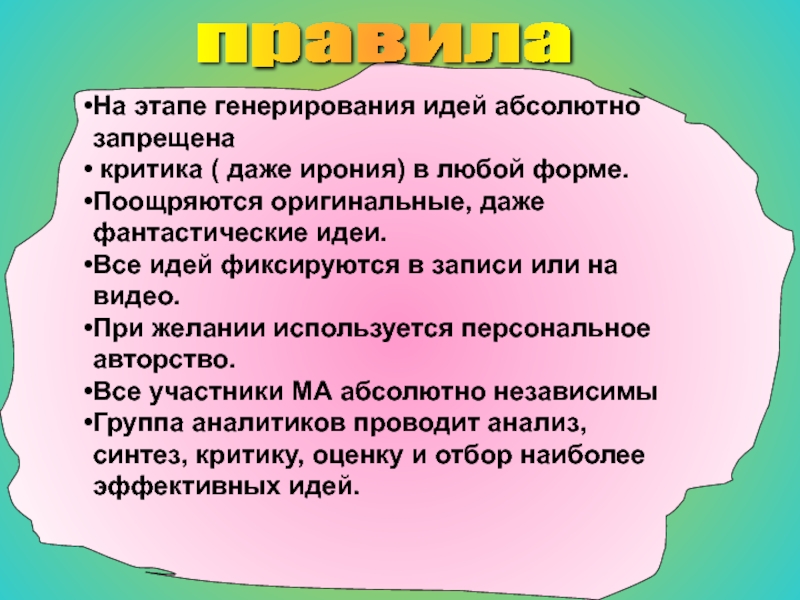 правила

•На этапе генерирования идей абсолютно запрещена

• критика ( даже ирония) в любой форме.

•Поощряются оригинальные, даже фантастические идеи.

•Все идей фиксируются в записи или на видео.

•При желании используется персональное авторство.

•Все участники МА абсолютно независимы

•Группа аналитиков проводит анализ, синтез, критику, оценку и отбор наиболее эффективных идей.